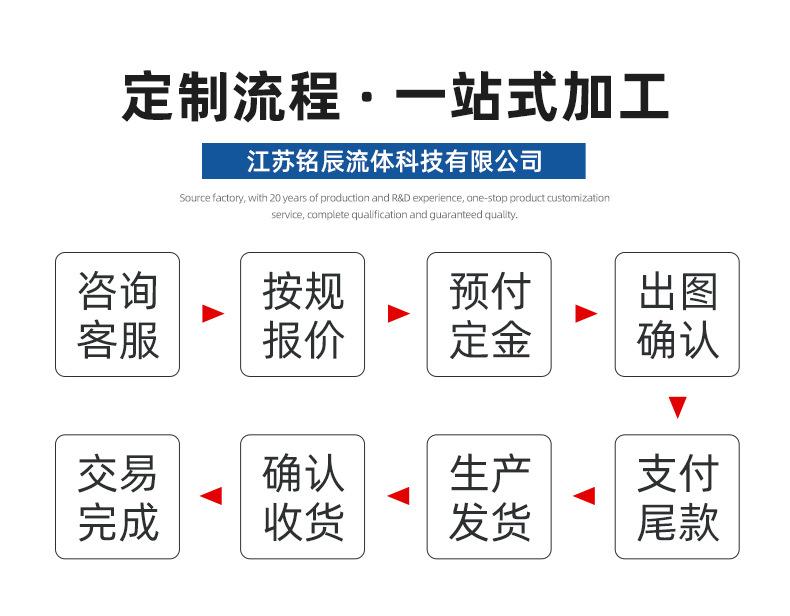 定制流程 · 一站式加工

江苏铭辰流体科技有限公司

Source factory, with 20 years of production and R&D experience, one-stop product customization service, complete qualification and guaranteed quality.

咨询客服

按规报价

预付定金

出图确认

支付尾款

生产发货

确认收货

交易完成